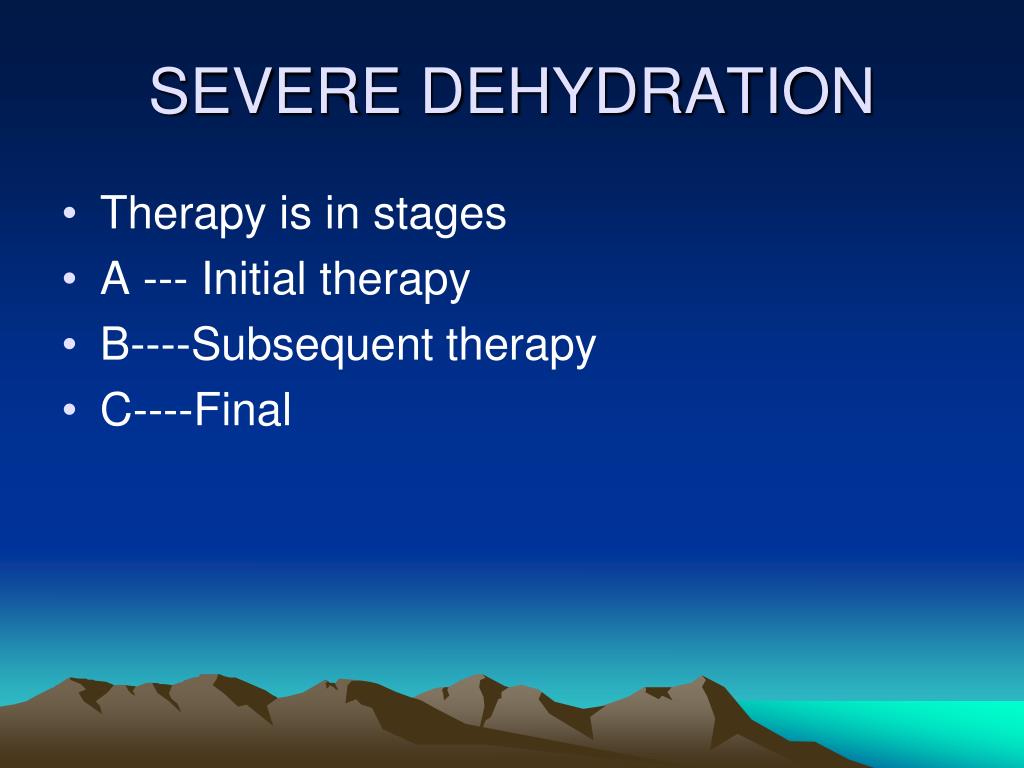 SEVERE DEHYDRATION

• Therapy is in stages
• A --- Initial therapy
• B----Subsequent therapy
• C----Final